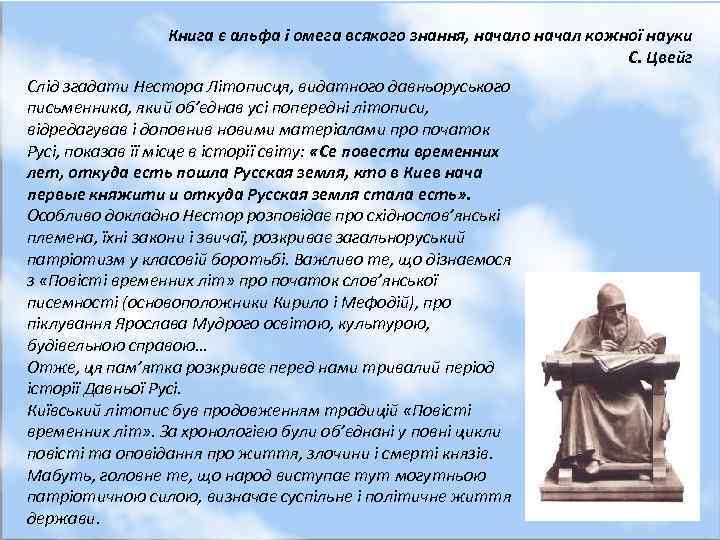 Книга є альфа і омега всякого знання, начало начал кожної науки
С. Цвейг

Слід згадати Нестора Літописця, видатного давньоруського письменника, який об'єднав усі попередні літописи, відредагував і доповнив новими матеріалами про початок Русі, показав її місце в історії світу: «Се повести временних лет, откуда есть пошла Русская земля, кто в Киев нача первые княжити и откуда Русская земля стала есть».
Особливо докладно Нестор розповідає про східнослов'янські племена, їхні закони і звичаї, розкриває загальноруський патріотизм у класовій боротьбі. Важливо те, що дізнаємося з «Повісті временних літ» про початок слов'янської писемності (основоположники Кирило і Мефодій), про піклування Ярослава Мудрого освітою, культурою, будівельною справою…
Отже, ця пам'ятка розкриває перед нами тривалий період історії Давньої Русі.
Київський літопис був продовженням традицій «Повісті временних літ». За хронологією були об'єднані у повні цикли повісті та оповідання про життя, злочини і смерті князів. Мабуть, головне те, що народ виступає тут могутньою патріотичною силою, визначає суспільне і політичне життя держави.